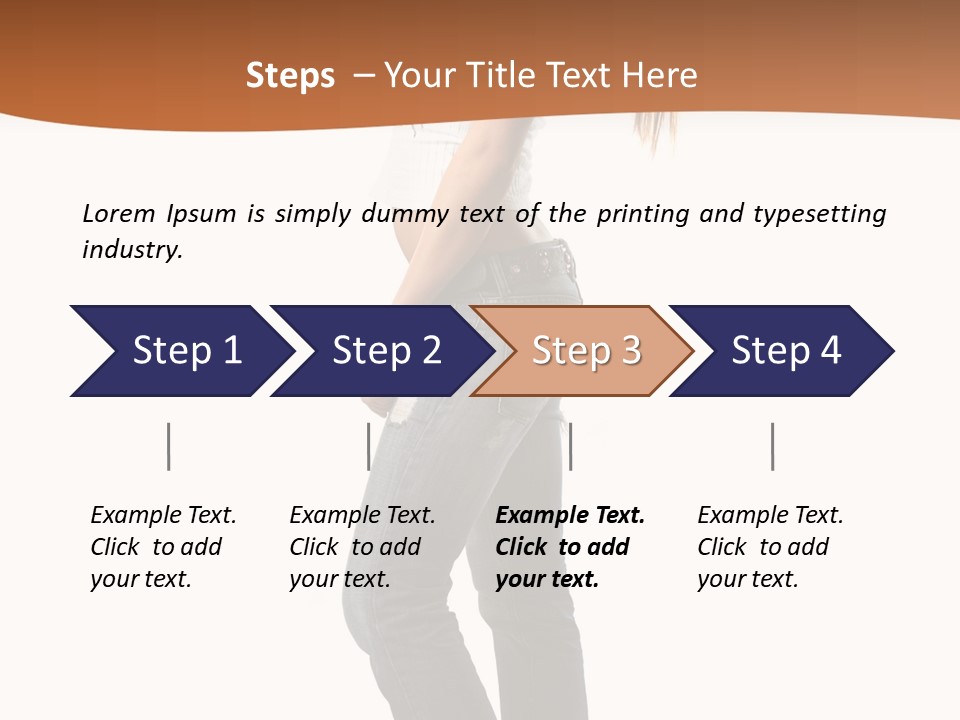 Steps – Your Title Text Here

Lorem Ipsum is simply dummy text of the printing and typesetting industry.

Step 1

Step 2

Step 3

Step 4

Example Text. Click to add your text.

Example Text. Click to add your text.

Example Text. Click to add your text.

Example Text. Click to add your text.